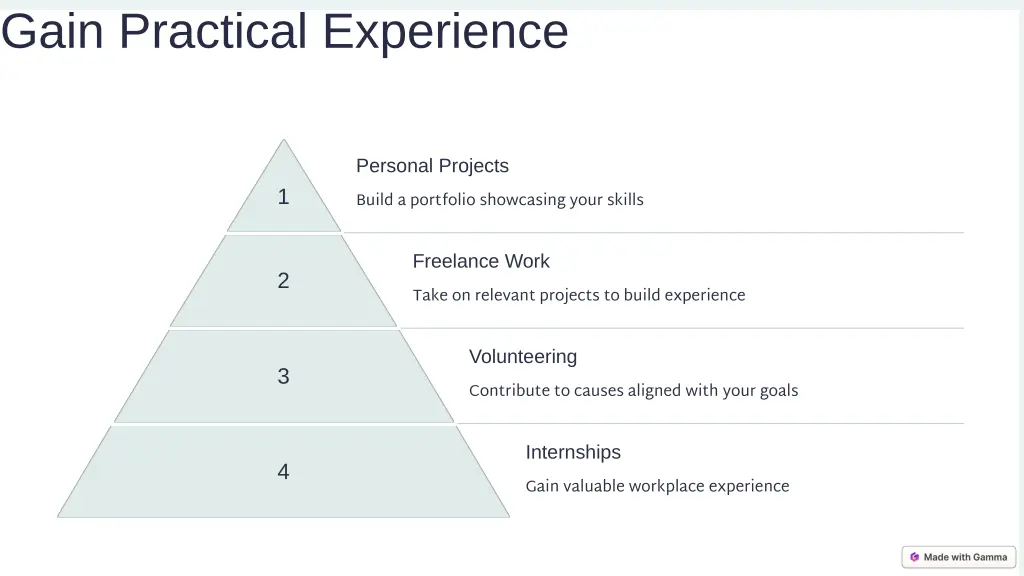 Gain Practical Experience

1

Personal Projects

Build a portfolio showcasing your skills

2

Freelance Work

Take on relevant projects to build experience

3

Volunteering

Contribute to causes aligned with your goals

4

Internships

Gain valuable workplace experience

Made with Gamma